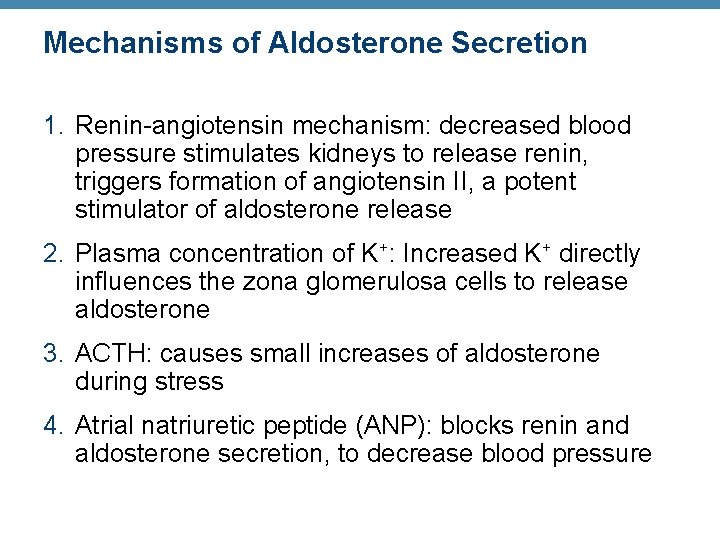 Mechanisms of Aldosterone Secretion

1. Renin-angiotensin mechanism: decreased blood pressure stimulates kidneys to release renin, triggers formation of angiotensin II, a potent stimulator of aldosterone release

2. Plasma concentration of $K^+$: Increased $K^+$ directly influences the zona glomerulosa cells to release aldosterone

3. ACTH: causes small increases of aldosterone during stress

4. Atrial natriuretic peptide (ANP): blocks renin and aldosterone secretion, to decrease blood pressure